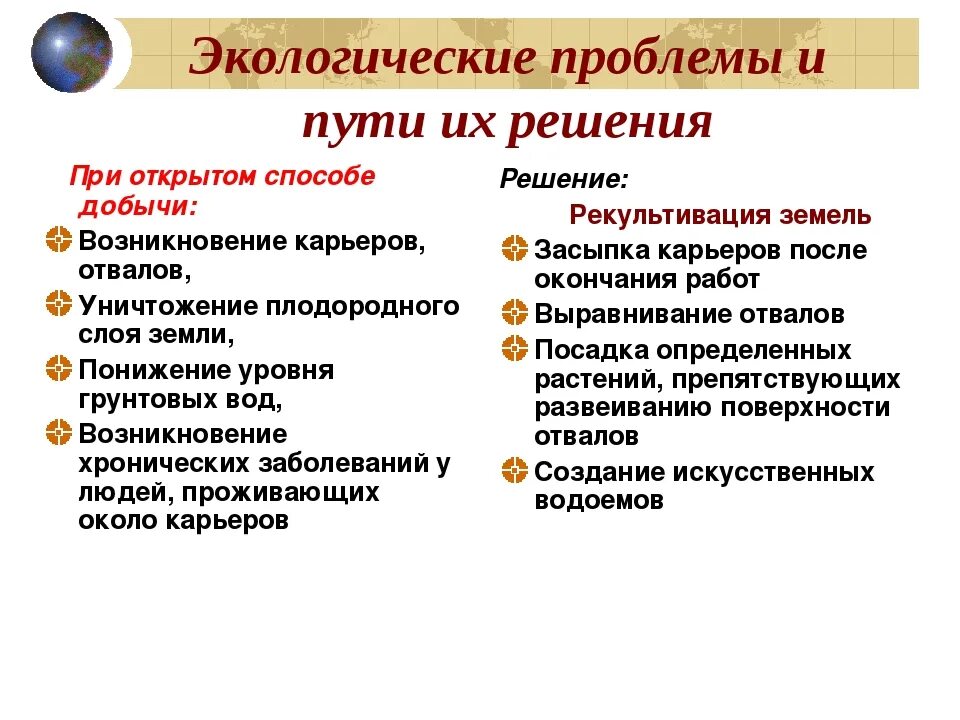 Экологические проблемы и пути их решения

При открытом способе добычи:

Возникновение карьеров, отвалов,

Уничтожение плодородного слоя земли,

Понижение уровня грунтовых вод,

Возникновение хронических заболеваний у людей, проживающих около карьеров

Решение:

Рекультивация земель

Засыпка карьеров после окончания работ

Выравнивание отвалов

Посадка определенных растений, препятствующих развеиванию поверхности отвалов

Создание искусственных водоемов